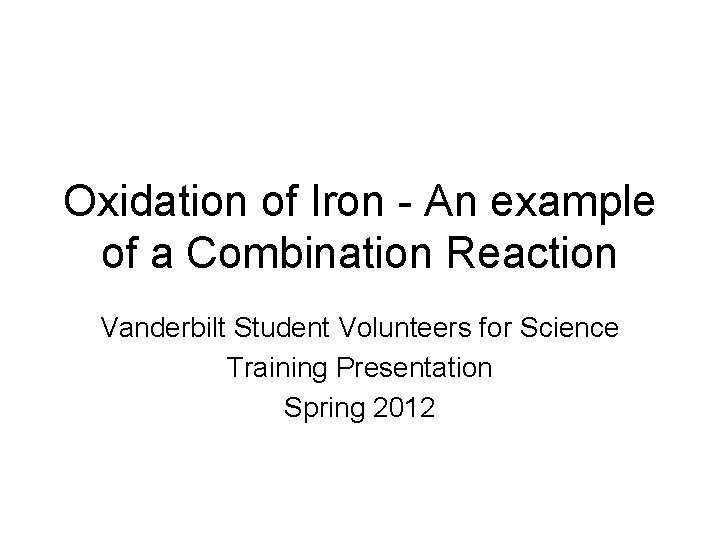 Oxidation of Iron - An example of a Combination Reaction

Vanderbilt Student Volunteers for Science
Training Presentation
Spring 2012